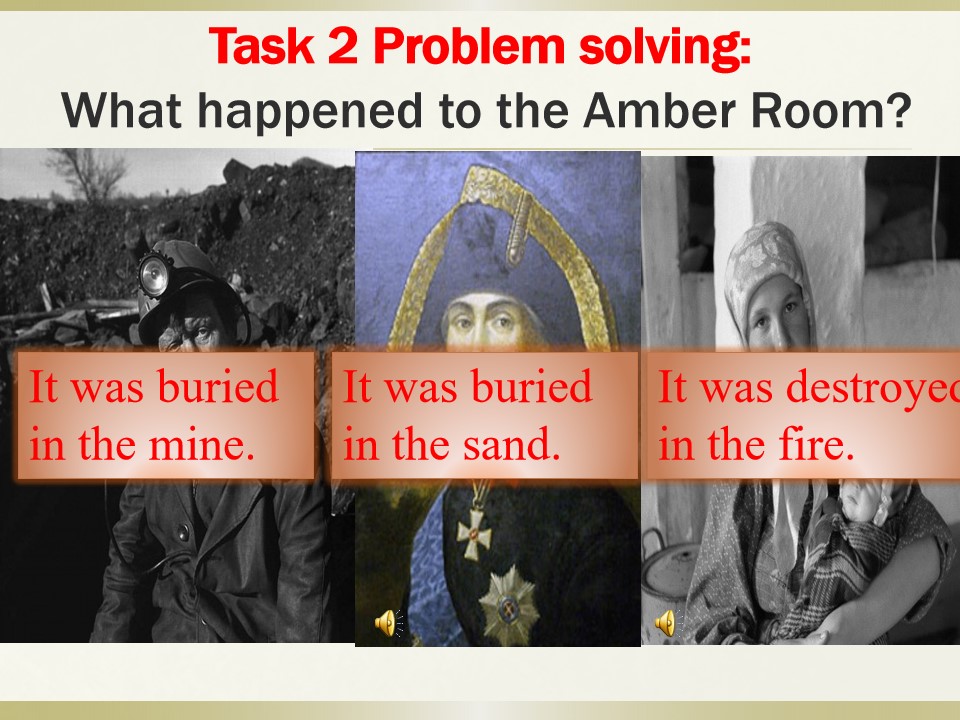 Task 2 Problem solving:
What happened to the Amber Room?

It was buried in the mine.

It was buried in the sand.

It was destroyed in the fire.